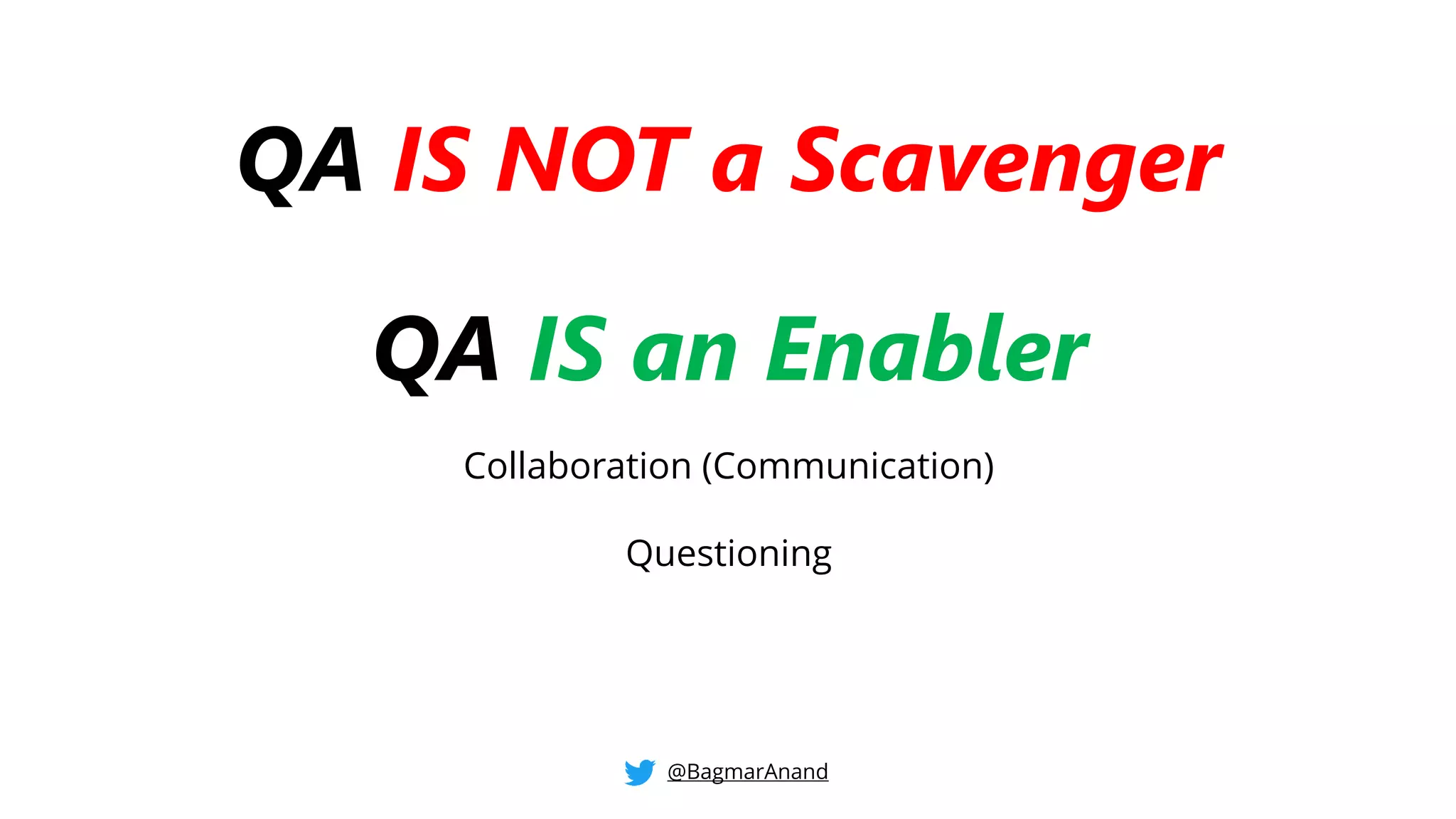 QA IS NOT a Scavenger

QA IS an Enabler

Collaboration (Communication)

Questioning

@BagmarAnand